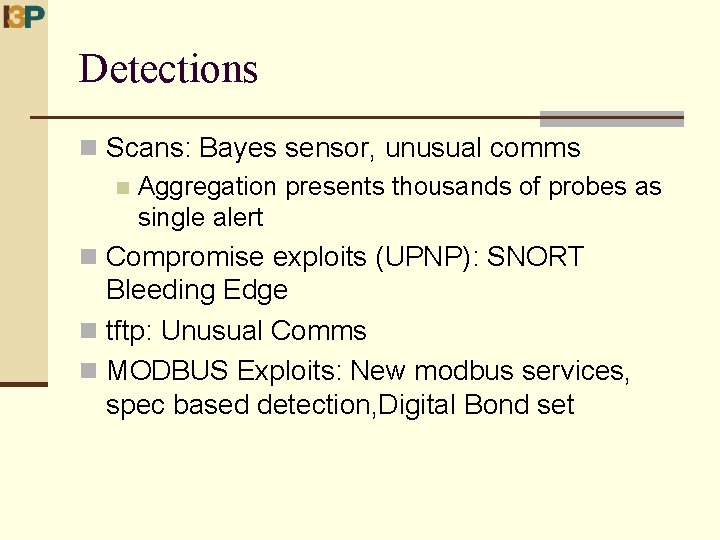 I3P

Detections

Scans: Bayes sensor, unusual comms
Aggregation presents thousands of probes as single alert
Compromise exploits (UPNP): SNORT Bleeding Edge
tftp: Unusual Comms
MODBUS Exploits: New modbus services, spec based detection,Digital Bond set